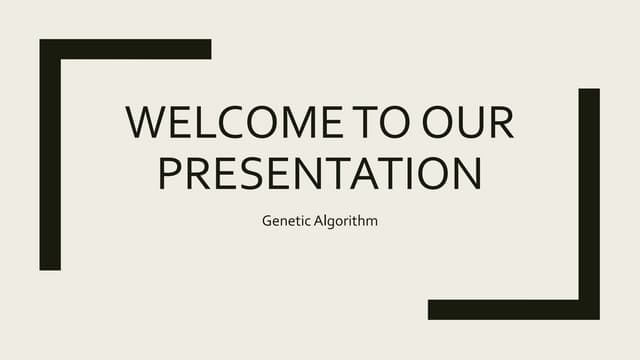 WELCOME TO OUR PRESENTATION

Genetic Algorithm